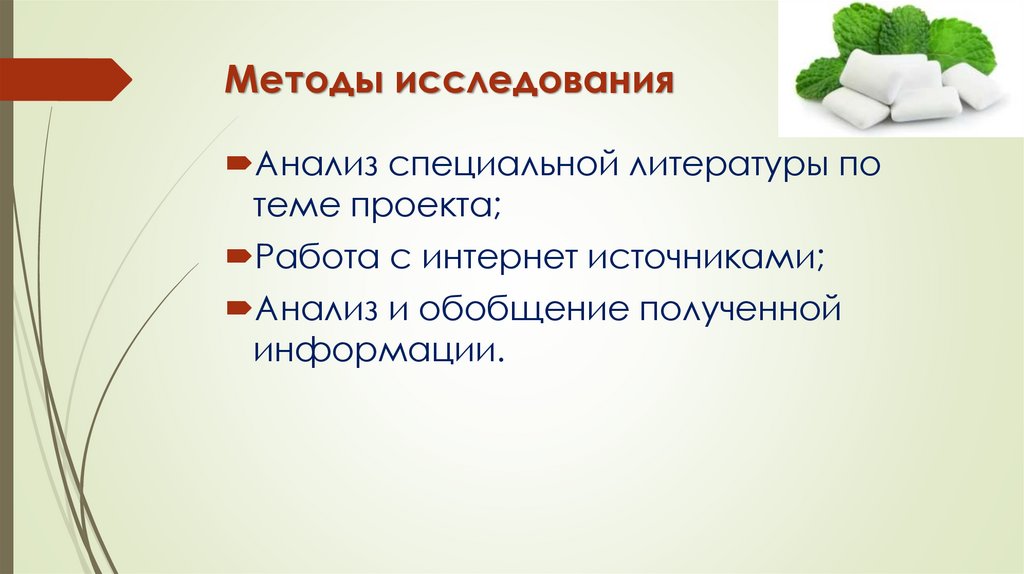 Методы исследования

Анализ специальной литературы по теме проекта;

Работа с интернет источниками;

Анализ и обобщение полученной информации.